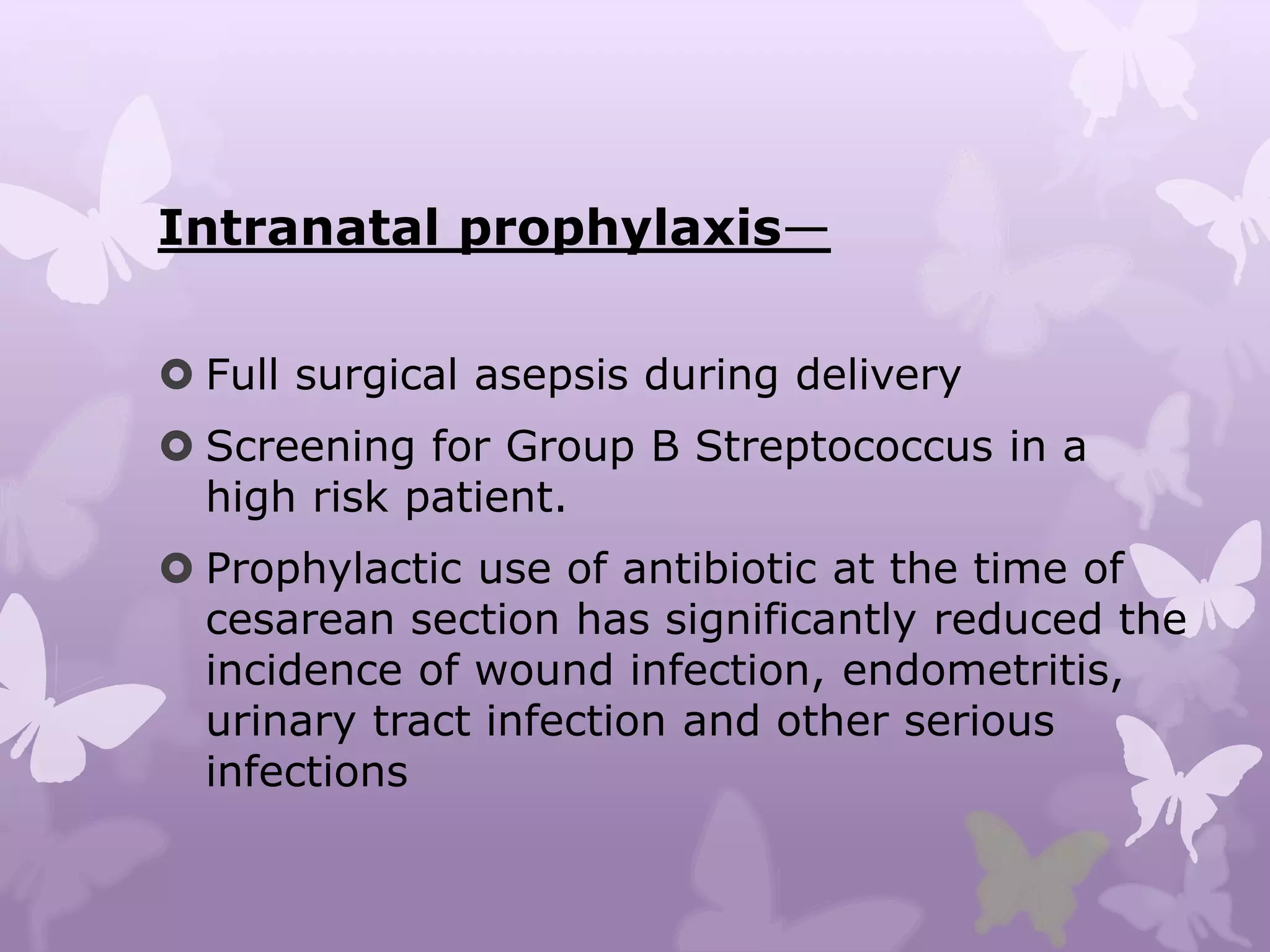 Intranatal prophylaxis—

Full surgical asepsis during delivery

Screening for Group B Streptococcus in a high risk patient.

Prophylactic use of antibiotic at the time of cesarean section has significantly reduced the incidence of wound infection, endometritis, urinary tract infection and other serious infections